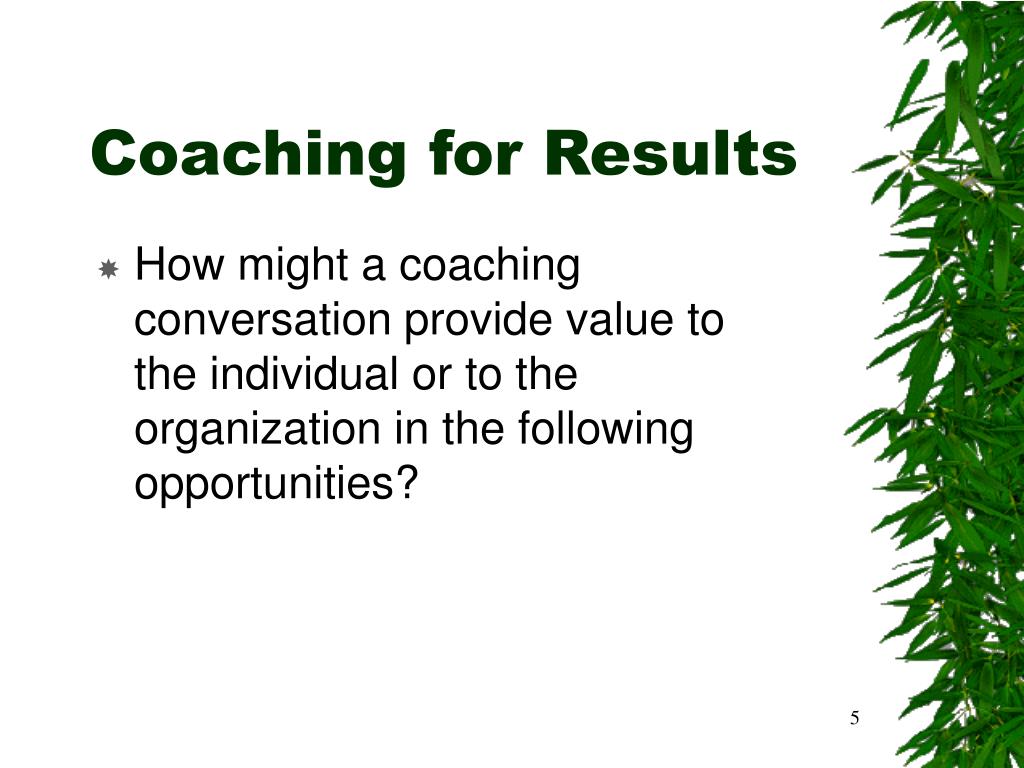 Coaching for Results

How might a coaching conversation provide value to the individual or to the organization in the following opportunities?

5